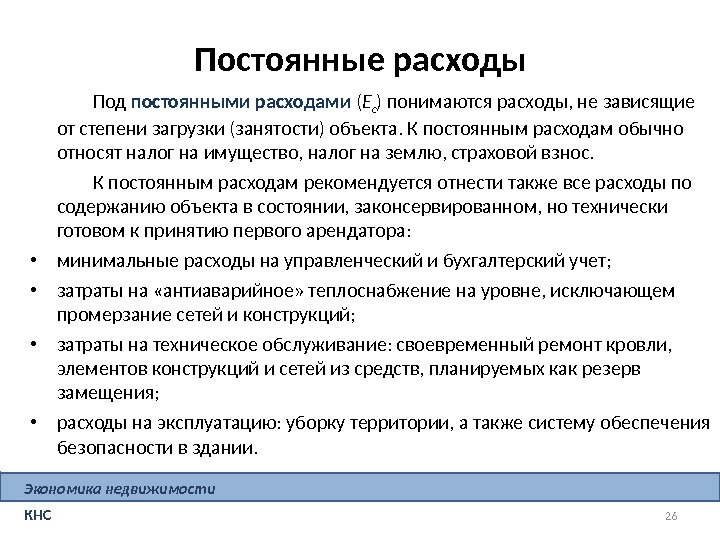 Постоянные расходы

Под постоянными расходами ($E_c$) понимаются расходы, не зависящие от степени загрузки (занятости) объекта. К постоянным расходам обычно относят налог на имущество, налог на землю, страховой взнос.

К постоянным расходам рекомендуется отнести также все расходы по содержанию объекта в состоянии, законсервированном, но технически готовом к принятию первого арендатора:

• минимальные расходы на управленческий и бухгалтерский учет;
• затраты на «антиаварийное» теплоснабжение на уровне, исключающем промерзание сетей и конструкций;
• затраты на техническое обслуживание: своевременный ремонт кровли, элементов конструкций и сетей из средств, планируемых как резерв замещения;
• расходы на эксплуатацию: уборку территории, а также систему обеспечения безопасности в здании.

Экономика недвижимости

КНС

26